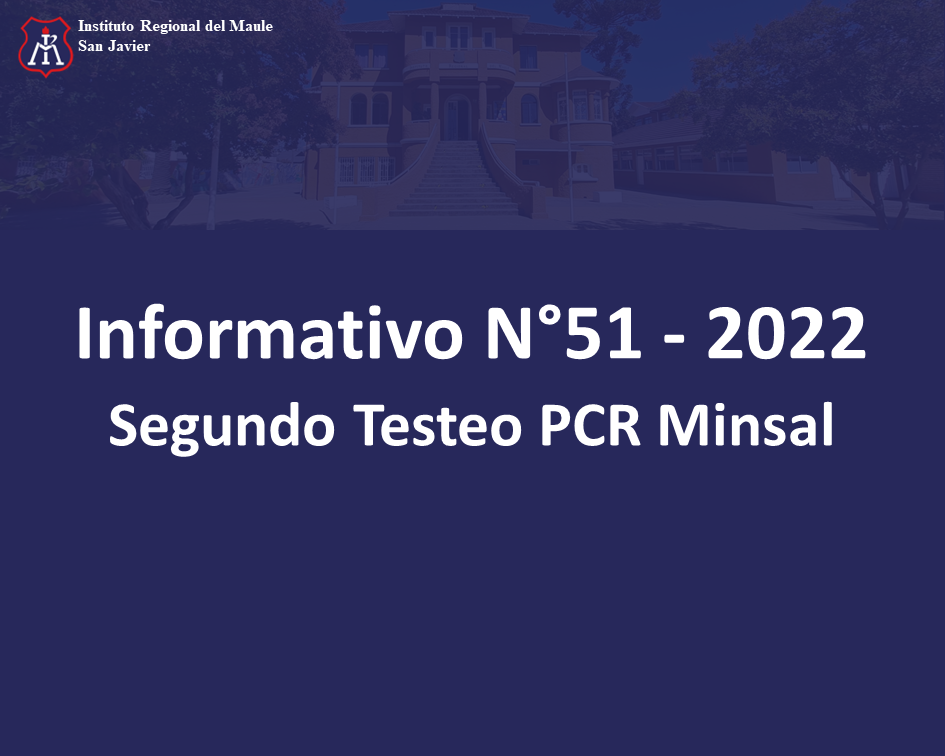 Instituto Regional del Maule
San Javier

Informativo N°51 - 2022
Segundo Testeo PCR Minsal